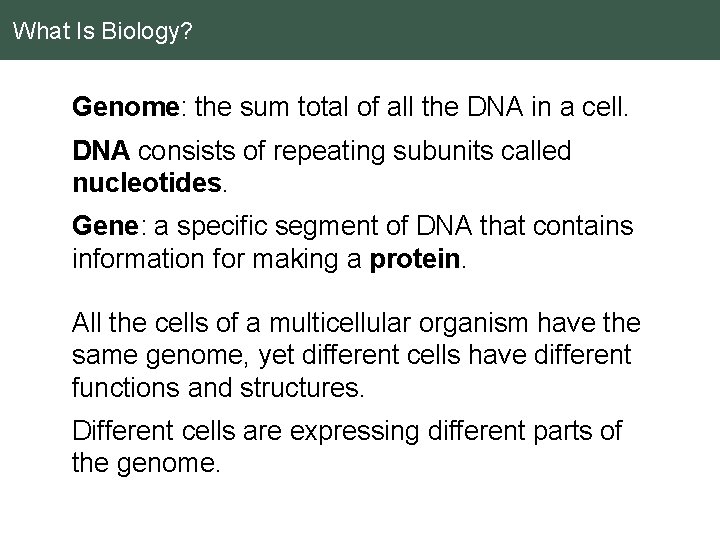 What Is Biology?

Genome: the sum total of all the DNA in a cell.

DNA consists of repeating subunits called nucleotides.

Gene: a specific segment of DNA that contains information for making a protein.

All the cells of a multicellular organism have the same genome, yet different cells have different functions and structures.

Different cells are expressing different parts of the genome.